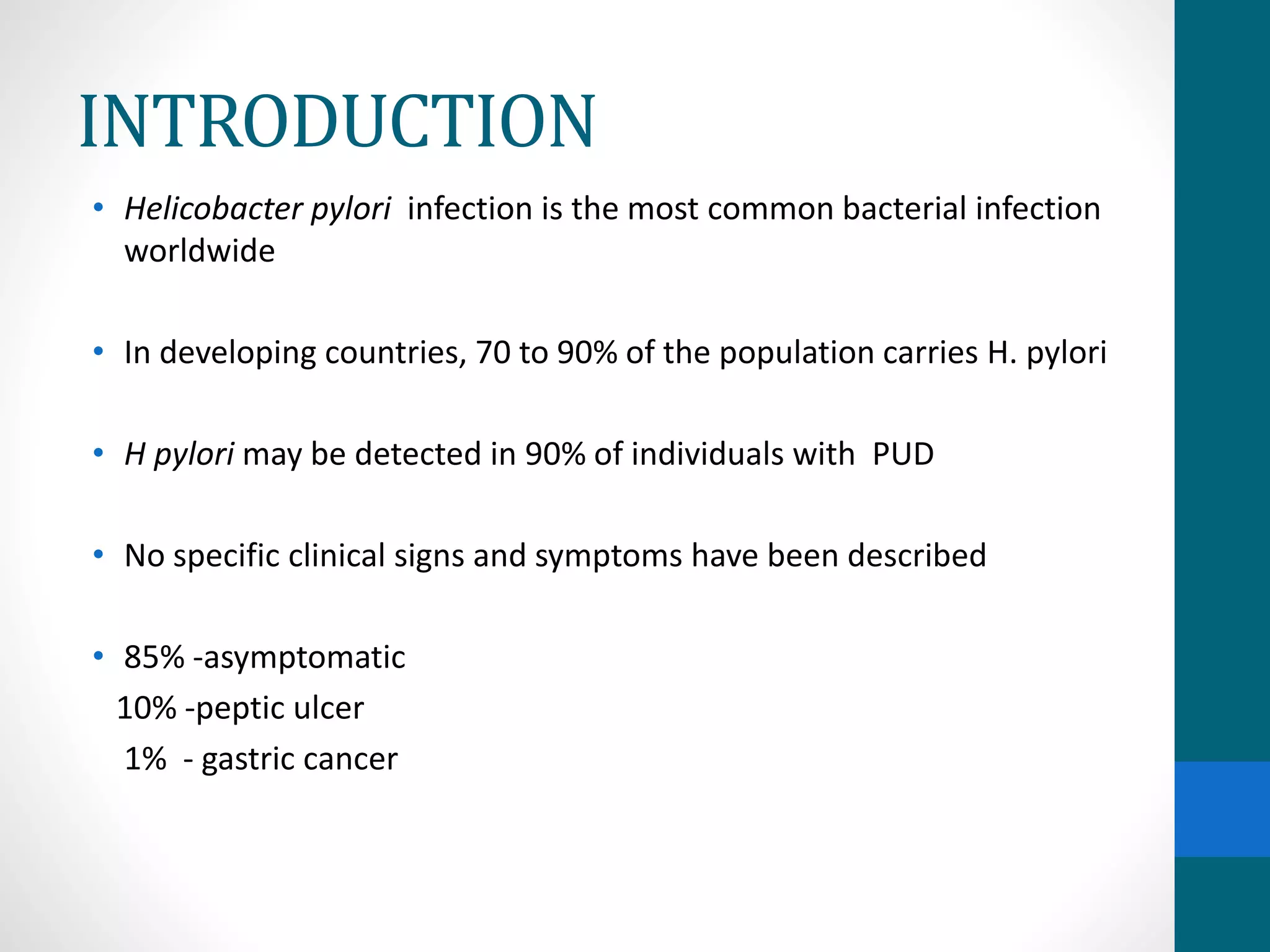 INTRODUCTION

• Helicobacter pylori infection is the most common bacterial infection worldwide

• In developing countries, 70 to 90% of the population carries H. pylori

• H pylori may be detected in 90% of individuals with PUD

• No specific clinical signs and symptoms have been described

• 85% -asymptomatic
10% -peptic ulcer
1% - gastric cancer